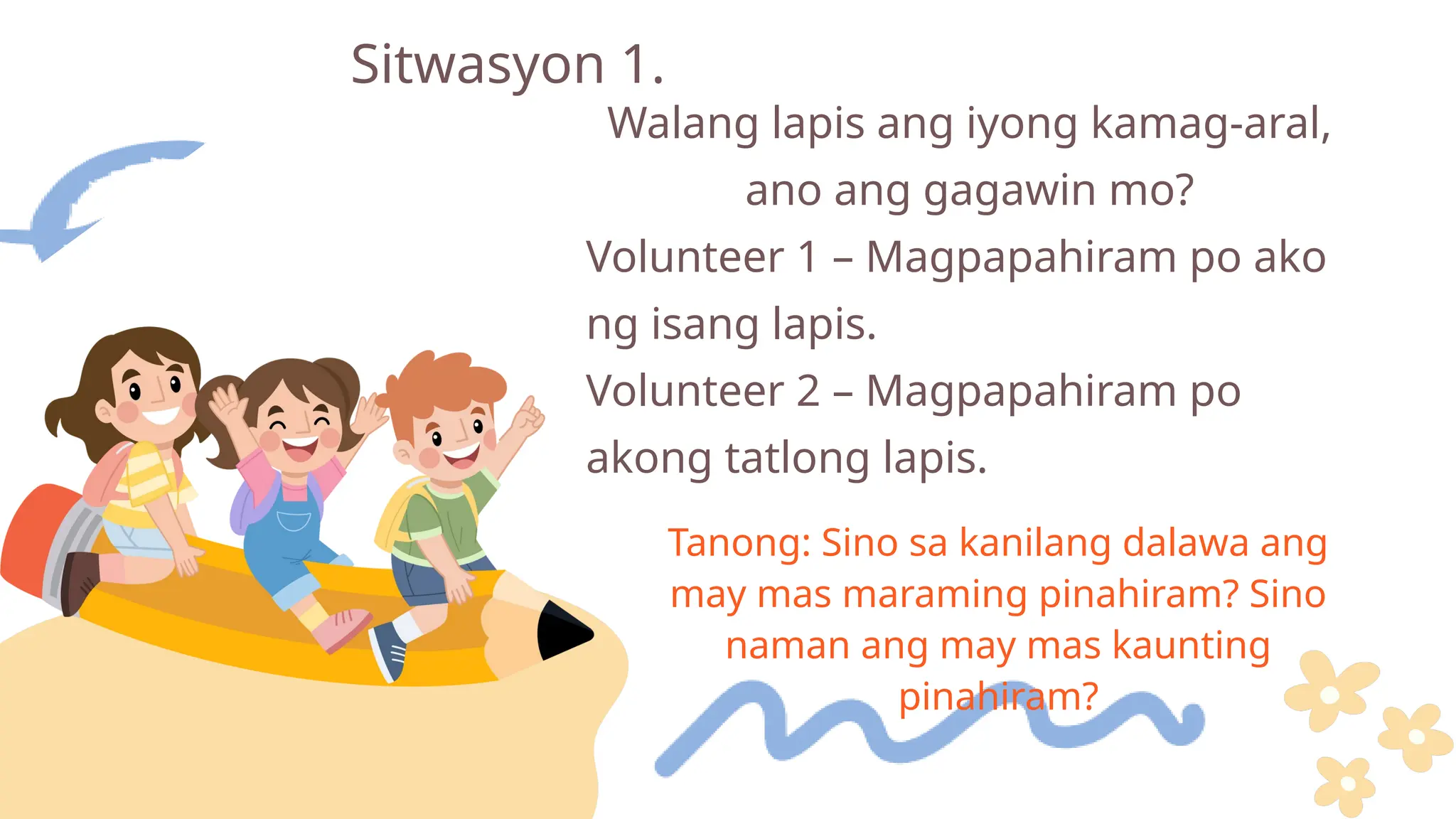 Sitwasyon 1.

Walang lapis ang iyong kamag-aral, ano ang gagawin mo?

Volunteer 1 – Magpapahiram po ako ng isang lapis.

Volunteer 2 – Magpapahiram po akong tatlong lapis.

Tanong: Sino sa kanilang dalawa ang may mas maraming pinahiram? Sino naman ang may mas kaunting pinahiram?